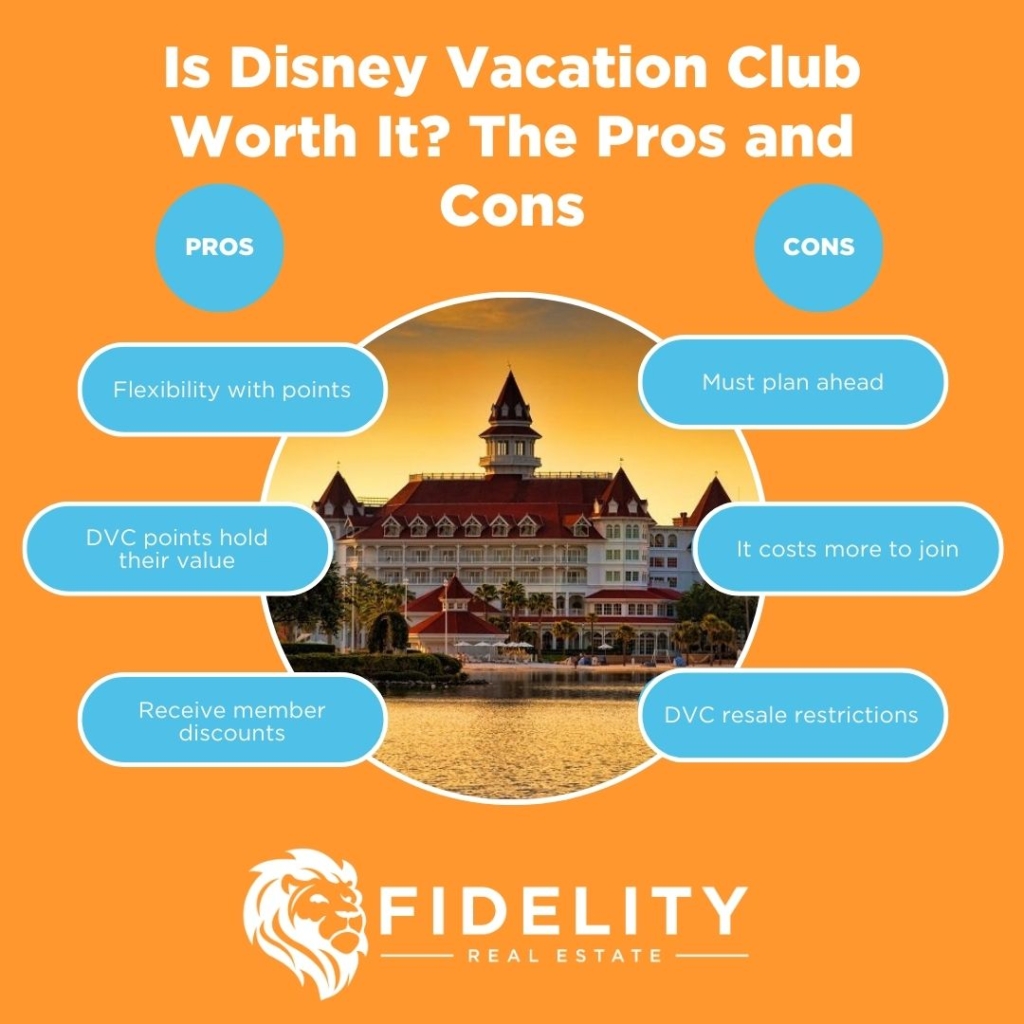 Is Disney Vacation Club Worth It? The Pros and Cons

PROS

Flexibility with points

DVC points hold their value

Receive member discounts

CONS

Must plan ahead

It costs more to join

DVC resale restrictions

FIDELITY
REAL ESTATE